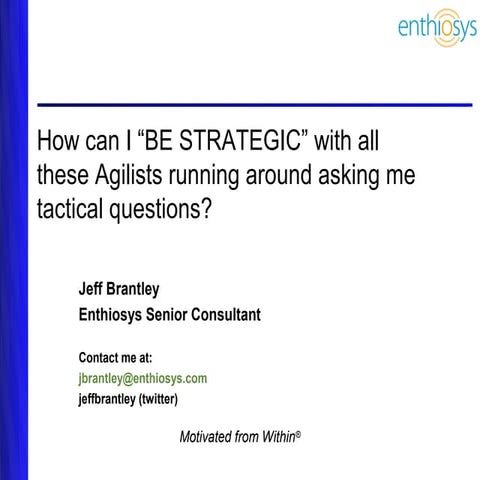 enthiosys

How can I “BE STRATEGIC” with all these Agilists running around asking me tactical questions?

Jeff Brantley
Enthiosys Senior Consultant

Contact me at:
jbrantley@enthiosys.com
jeffbrantley (twitter)

Motivated from Within®